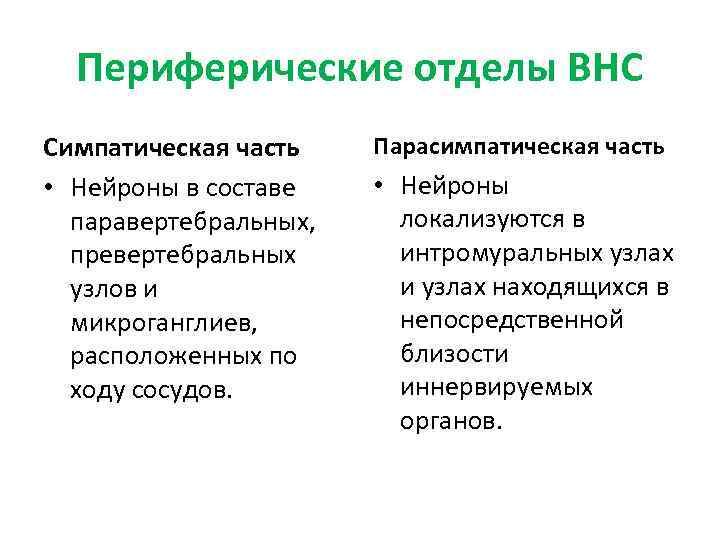 Периферические отделы ВНС

Симпатическая часть

• Нейроны в составе паравертебральных, превертебральных узлов и микроганглиев, расположенных по ходу сосудов.

Парасимпатическая часть

• Нейроны локализуются в интромуральных узлах и узлах находящихся в непосредственной близости иннервируемых органов.